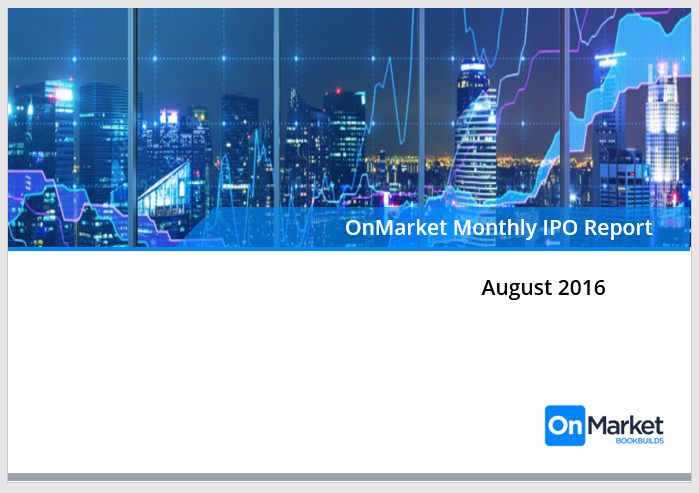 OnMarket Monthly IPO Report

August 2016

OnMarket
BOOKBUILDS